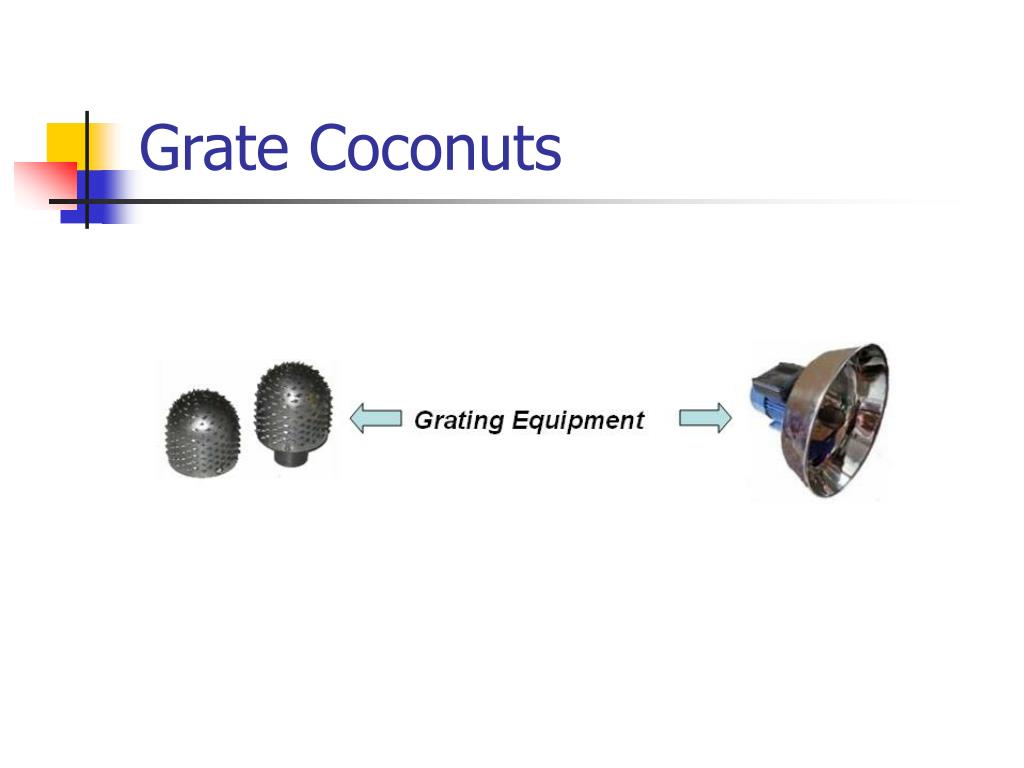 Grate Coconuts

Grating Equipment